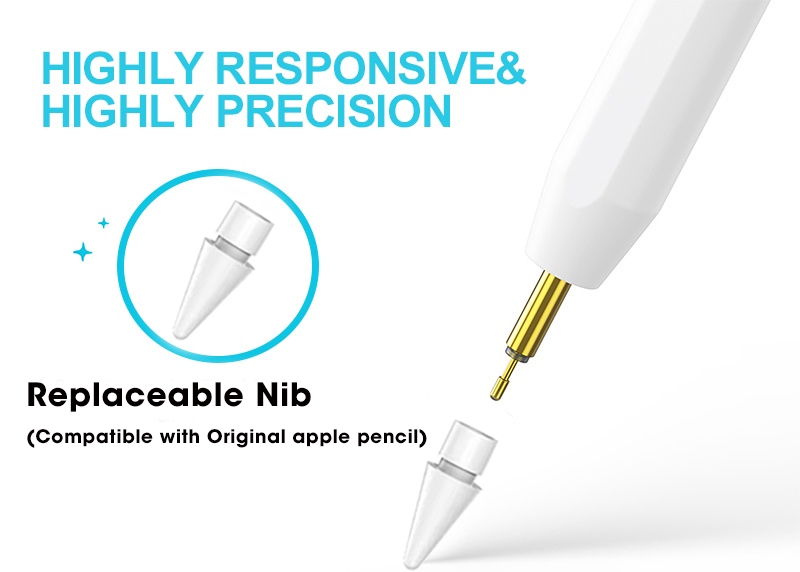 HIGHLY RESPONSIVE&
HIGHLY PRECISION

Replaceable Nib

(Compatible with Original apple pencil)